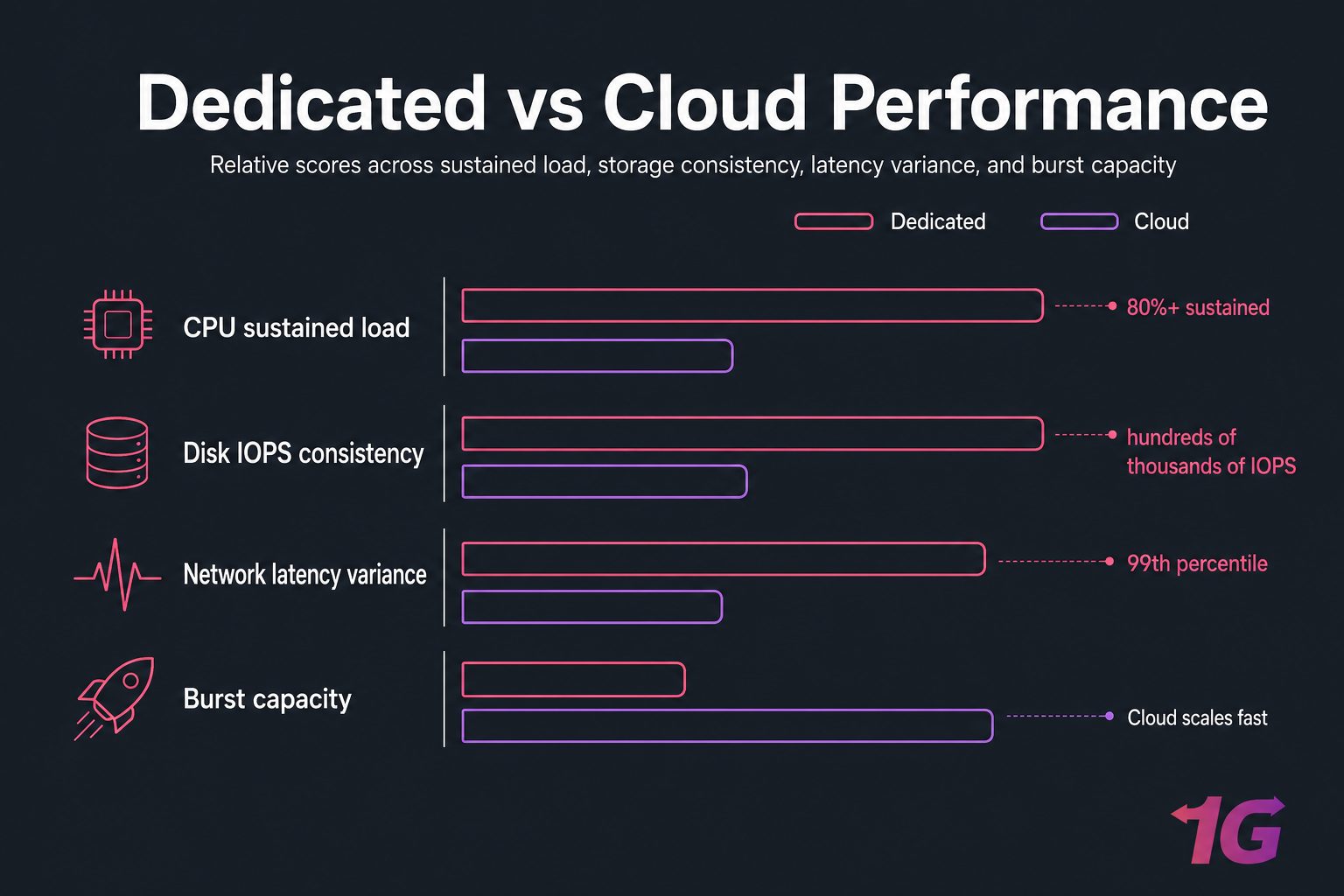 Dedicated vs Cloud Performance

Relative scores across sustained load, storage consistency, latency variance, and burst capacity

Dedicated Cloud

CPU sustained load

80%+ sustained

Disk IOPS consistency

hundreds of thousands of IOPS

Network latency variance

99th percentile

Burst capacity

Cloud scales fast

1G